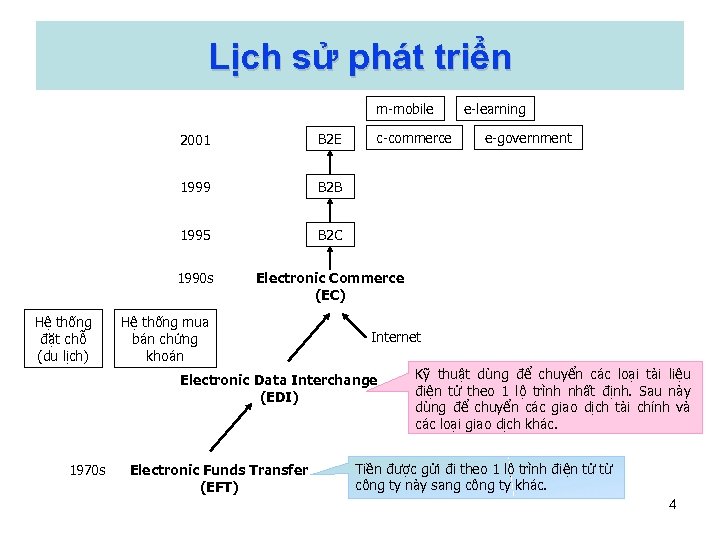 Lịch sử phát triển

m-mobile

e-learning

2001

B2E

c-commerce

e-government

1999

B2B

1995

B2C

1990s

Electronic Commerce (EC)

Hệ thống đặt chỗ (du lịch)

Hệ thống mua bán chứng khoán

Internet

Electronic Data Interchange (EDI)

Kỹ thuật dùng để chuyển các loại tài liệu điện tử theo 1 lộ trình nhất định. Sau này dùng để chuyển các giao dịch tài chính và các loại giao dịch khác.

1970s

Electronic Funds Transfer (EFT)

Tiền được gửi đi theo 1 lộ trình điện tử từ công ty này sang công ty khác.

4